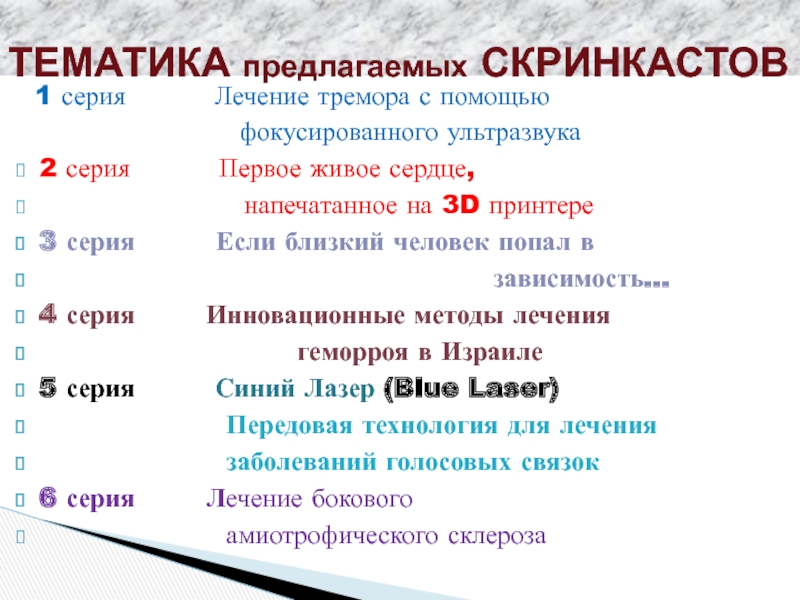 ТЕМАТИКА предлагаемых СКРИНКАСТОВ

1 серия Лечение тремора с помощью фокусированного ультразвука

2 серия Первое живое сердце, напечатанное на 3D принтере

3 серия Если близкий человек попал в зависимость…

4 серия Инновационные методы лечения геморроя в Израиле

5 серия Синий Лазер (Blue Laser) Передовая технология для лечения заболеваний голосовых связок

6 серия Лечение бокового амиотрофического склероза